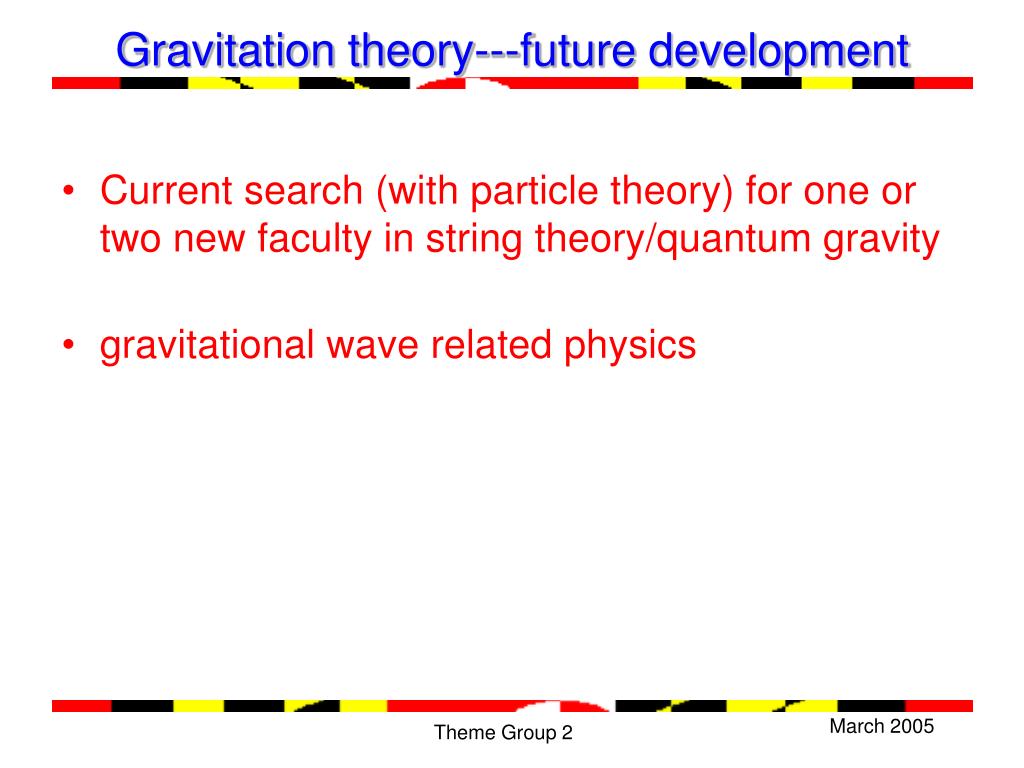 Gravitation theory---future development

• Current search (with particle theory) for one or two new faculty in string theory/quantum gravity

• gravitational wave related physics

Theme Group 2

March 2005